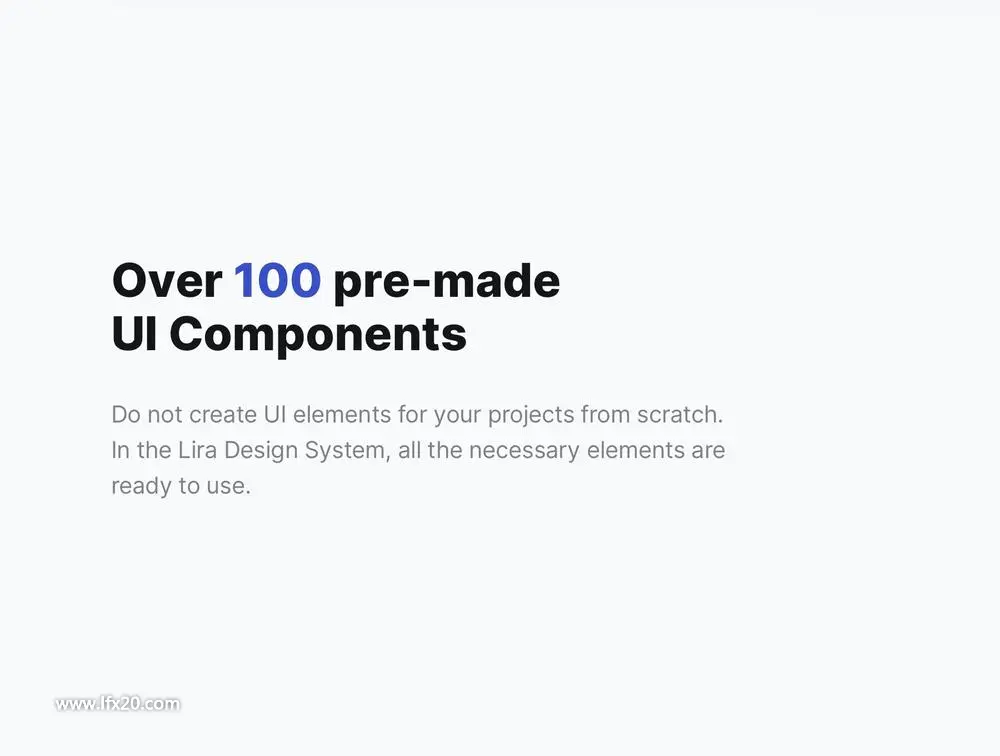 Over 100 pre-made UI Components

Do not create UI elements for your projects from scratch. In the Lira Design System, all the necessary elements are ready to use.

www.lfx20.com